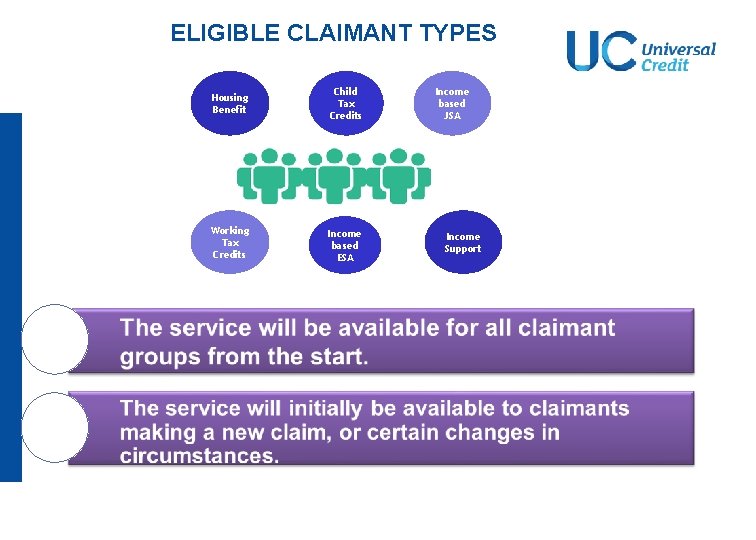 ELIGIBLE CLAIMANT TYPES

UC Universal Credit

Housing Benefit

Child Tax Credits

Income based JSA

Working Tax Credits

Income based ESA

Income Support

The service will be available for all claimant groups from the start.

The service will initially be available to claimants making a new claim, or certain changes in circumstances.